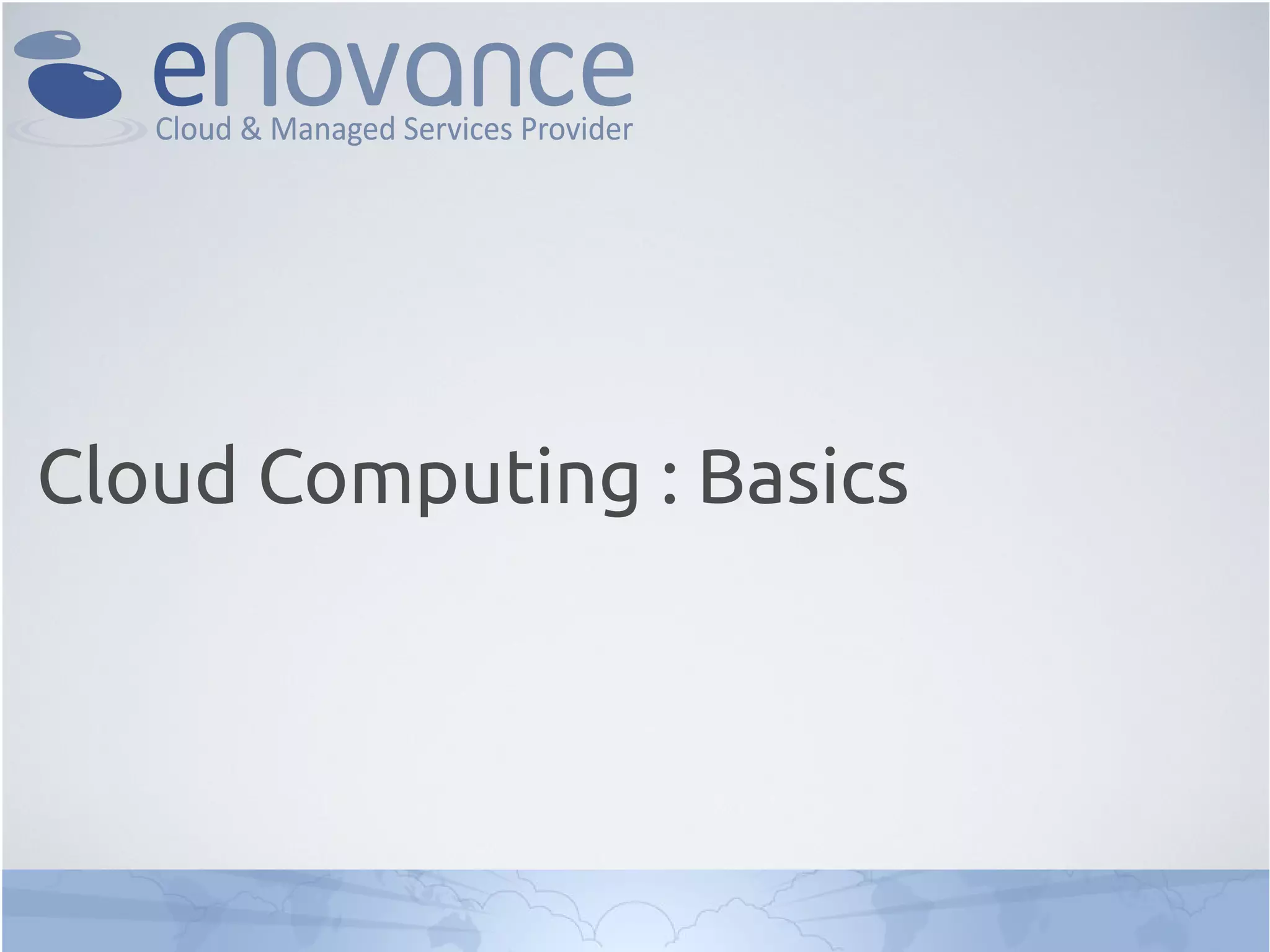 eNovance
Cloud & Managed Services Provider

Cloud Computing : Basics